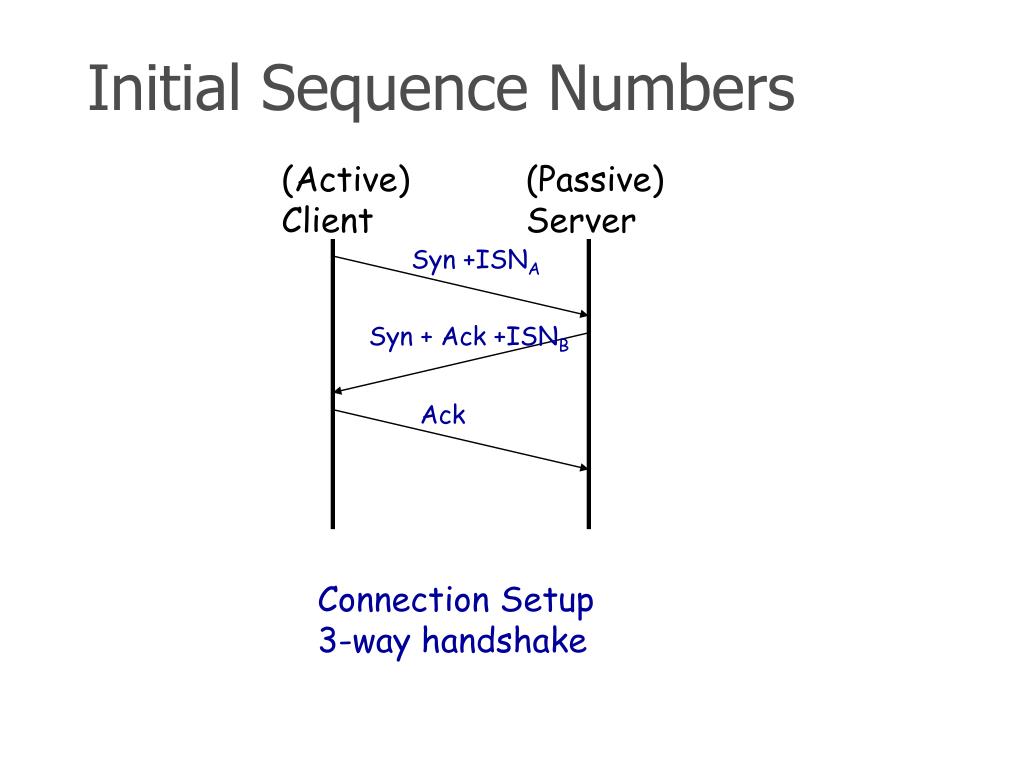 Initial Sequence Numbers

(Active)
Client

(Passive)
Server

Syn +$ISN_A$

Syn + Ack +$ISN_B$

Ack

Connection Setup
3-way handshake